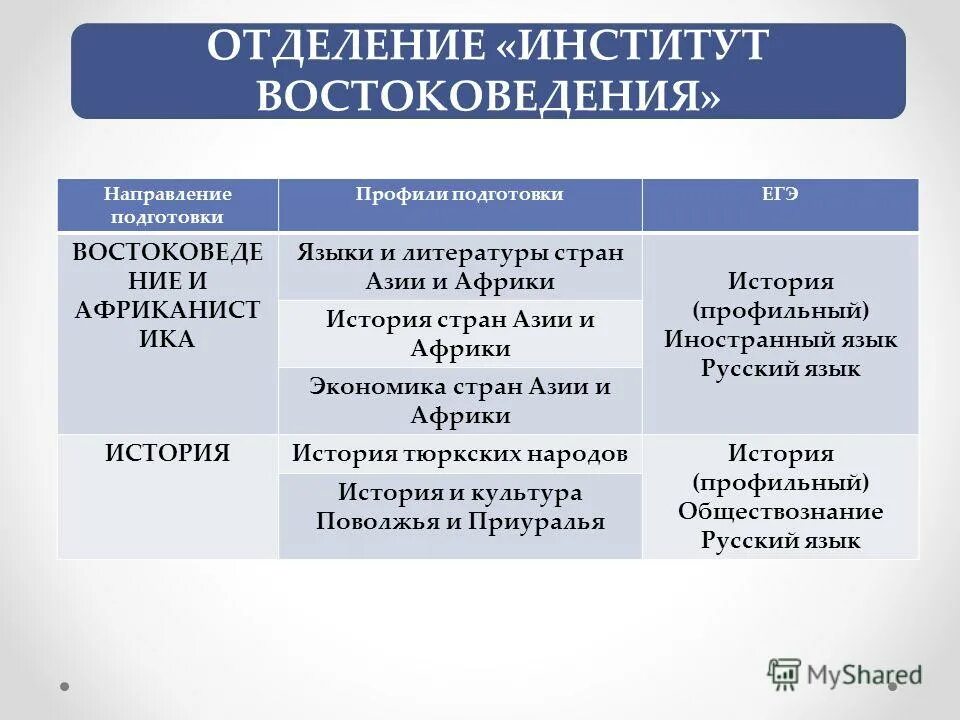 ОТДЕЛЕНИЕ «ИНСТИТУТ ВОСТОКОВЕДЕНИЯ»

| Направление подготовки | Профили подготовки | ЕГЭ |
|---|---|---|
| ВОСТОКОВЕДЕНИЕ И АФРИКАНИСТИКА | Языки и литературы стран Азии и Африки | История (профильный) Иностранный язык Русский язык |
| | История стран Азии и Африки | |
| | Экономика стран Азии и Африки | |
| ИСТОРИЯ | История тюркских народов | История (профильный) Обществознание Русский язык |
| | История и культура Поволжья и Приуралья | |

MyShared